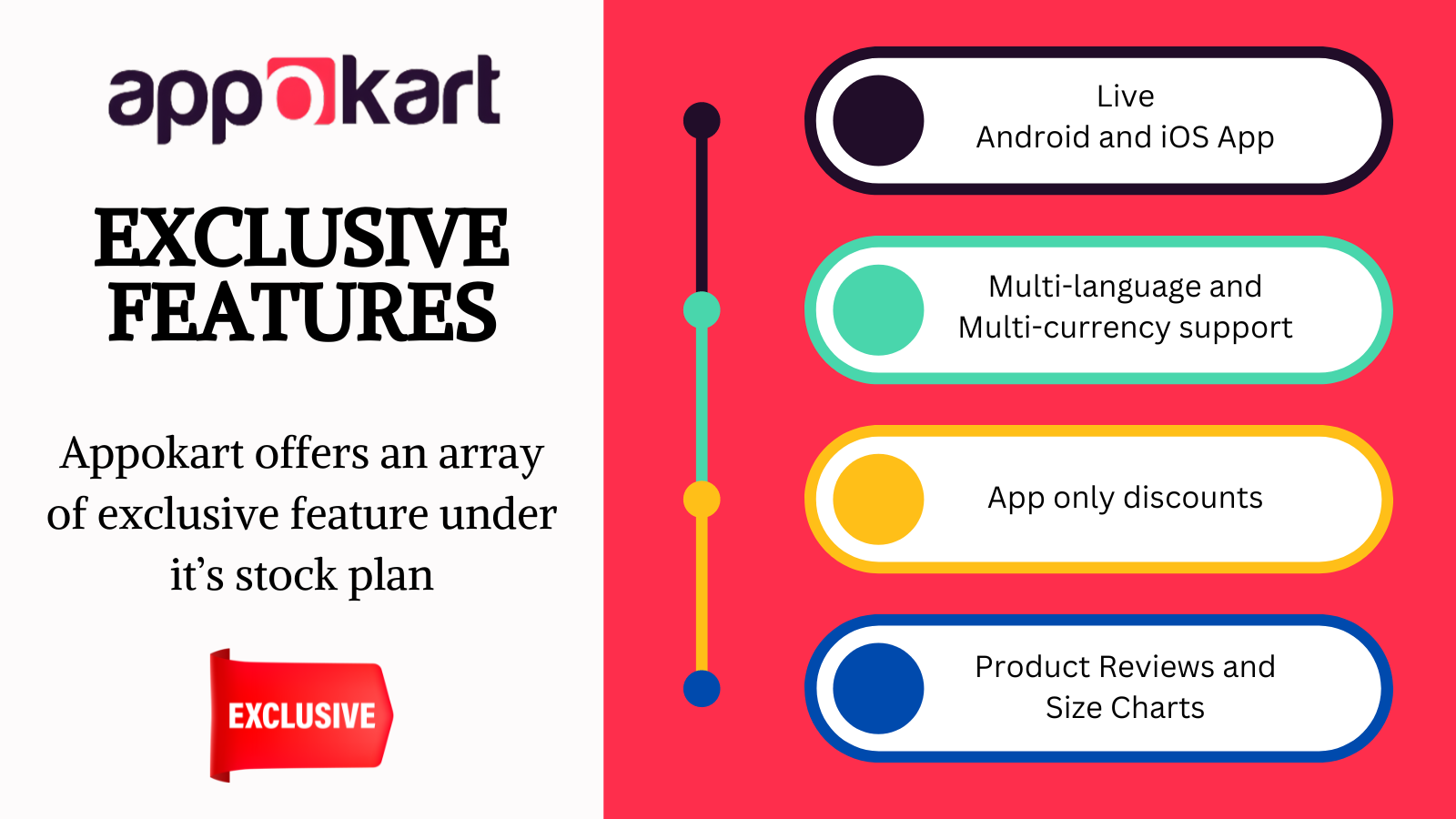 appokart

EXCLUSIVE FEATURES

Appokart offers an array of exclusive feature under it's stock plan

EXCLUSIVE

Live
Android and iOS App

Multi-language and
Multi-currency support

App only discounts

Product Reviews and
Size Charts